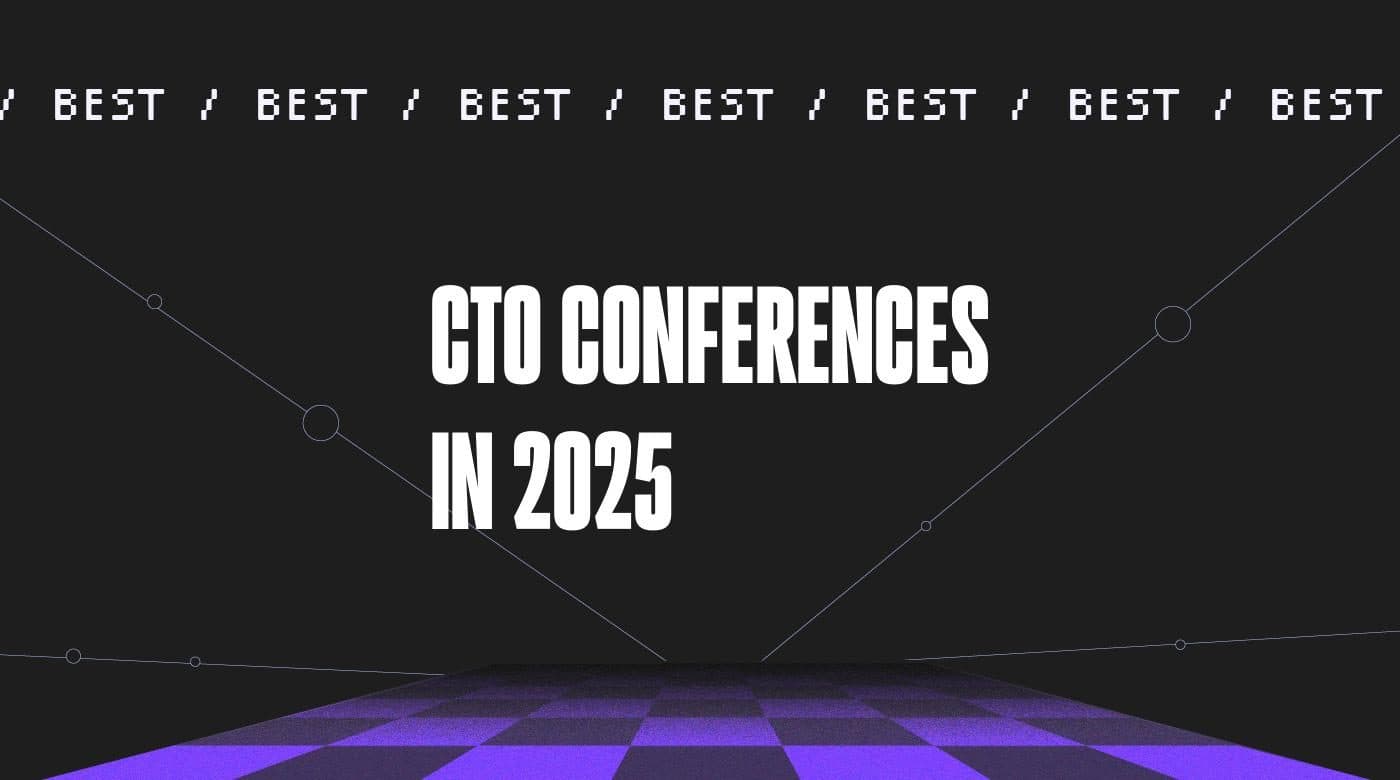 / BEST / BEST / BEST / BEST / BEST / BEST / BEST

CTO CONFERENCES
IN 2025